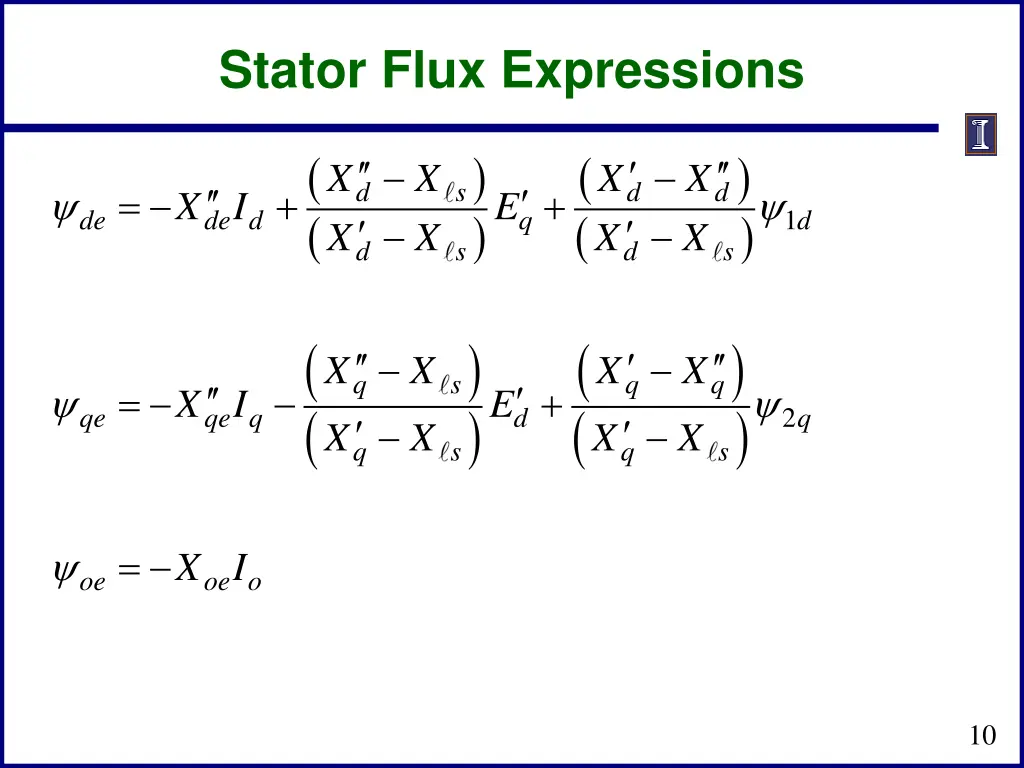 Stator Flux Expressions

$\psi_{de} = -X''_{de} I_d + \frac{(X''_d - X_{\ell s})}{(X'_d - X_{\ell s})} E'_q + \frac{(X'_d - X''_d)}{(X'_d - X_{\ell s})} \psi_{1d}$

$\psi_{qe} = -X''_{qe} I_q - \frac{(X''_q - X_{\ell s})}{(X'_q - X_{\ell s})} E'_d + \frac{(X'_q - X''_q)}{(X'_q - X_{\ell s})} \psi_{2q}$

$\psi_{oe} = -X_{oe} I_o$

10